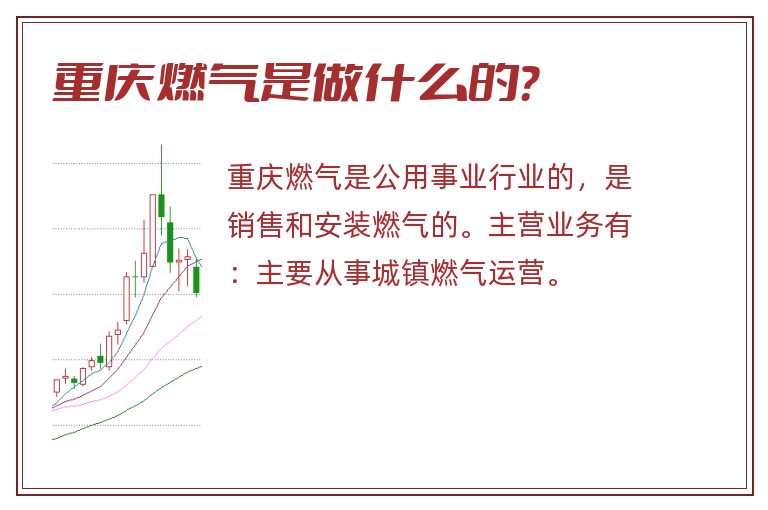 重庆燃气是做什么的?

重庆燃气是公用事业行业的，是销售和安装燃气的。主营业务有：主要从事城镇燃气运营。